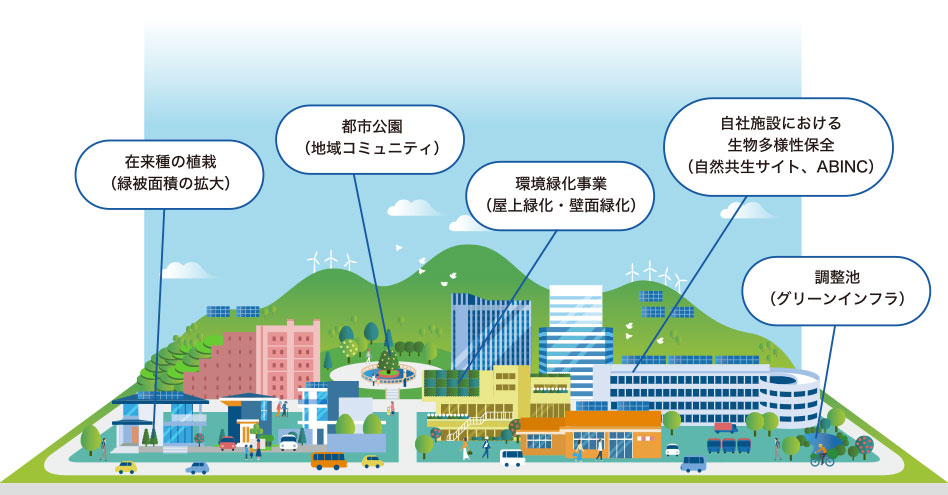 在来種の植栽
（緑被面積の拡大）

都市公園
（地域コミュニティ）

環境緑化事業
（屋上緑化・壁面緑化）

自社施設における
生物多様性保全
（自然共生サイト、ABINC）

調整池
（グリーンインフラ）